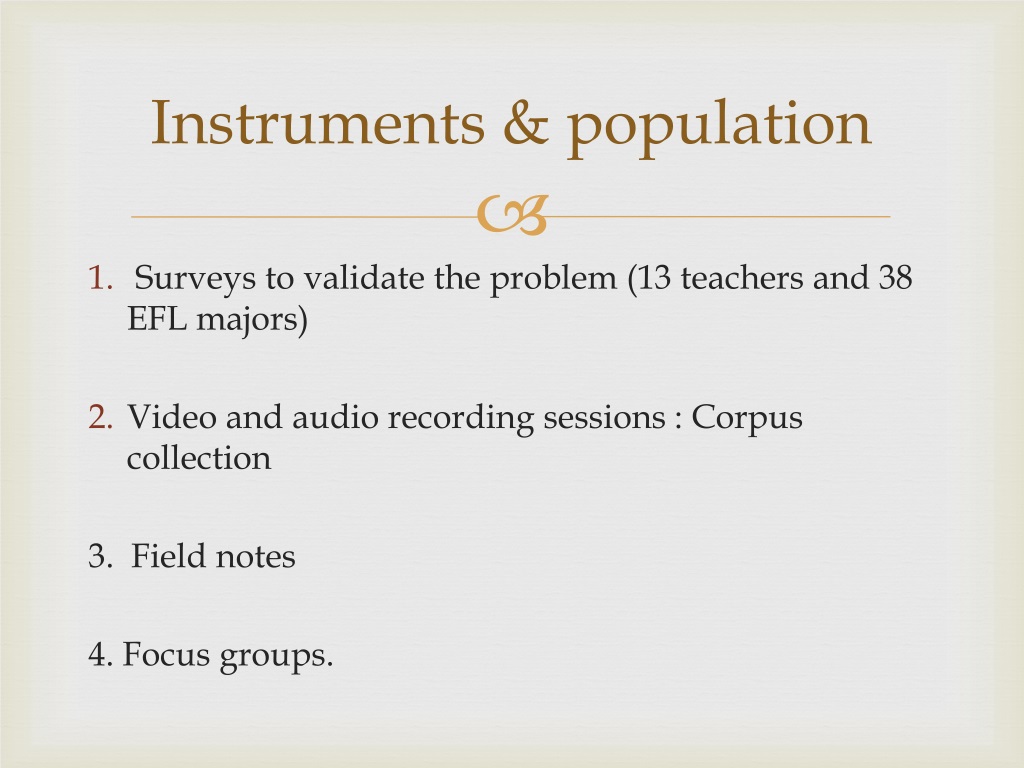 Instruments & population

1. Surveys to validate the problem (13 teachers and 38 EFL majors)

2. Video and audio recording sessions : Corpus collection

3. Field notes

4. Focus groups.